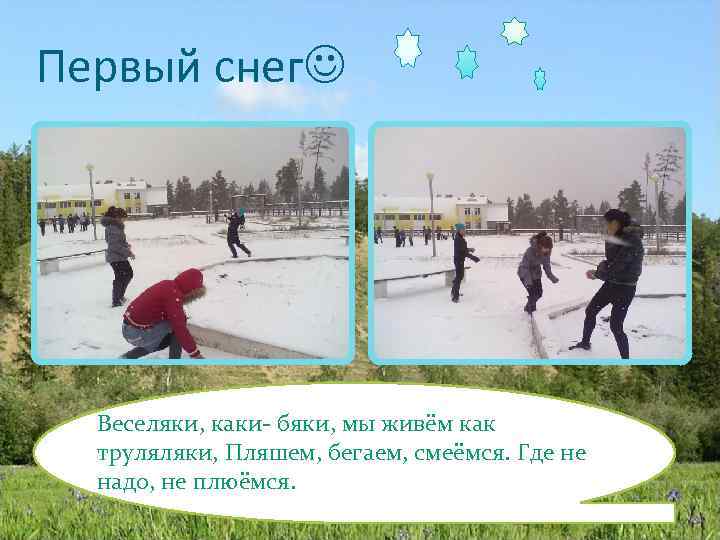 Первый снег☺

Веселяки, каки- бяки, мы живём как труляляки, Пляшем, бегаем, смеёмся. Где не надо, не плюёмся.